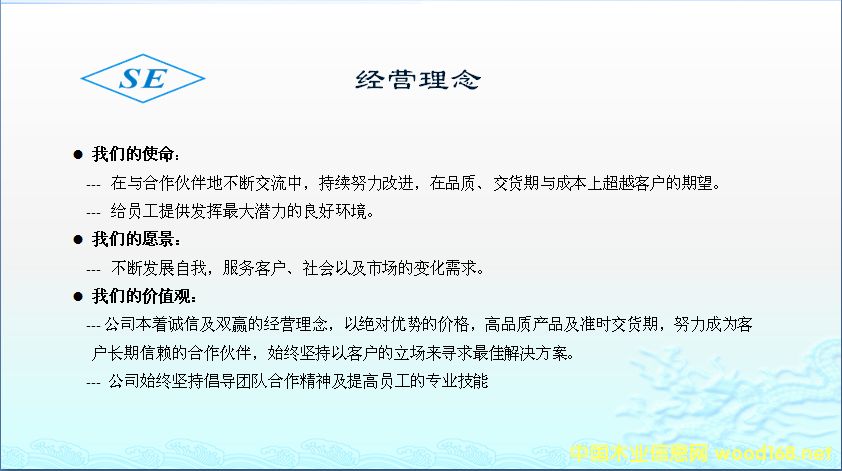 SE

经营理念

● 我们的使命：

--- 在与合作伙伴地不断交流中，持续努力改进，在品质、交货期与成本上超越客户的期望。

--- 给员工提供发挥最大潜力的良好环境。

● 我们的愿景：

--- 不断发展自我，服务客户、社会以及市场的变化需求。

● 我们的价值观：

--- 公司本着诚信及双赢的经营理念，以绝对优势的价格，高品质产品及准时交货期，努力成为客户长期信赖的合作伙伴，始终坚持以客户的立场来寻求最佳解决方案。

--- 公司始终坚持倡导团队合作精神及提高员工的专业技能

中国木业信息网 wood168.net